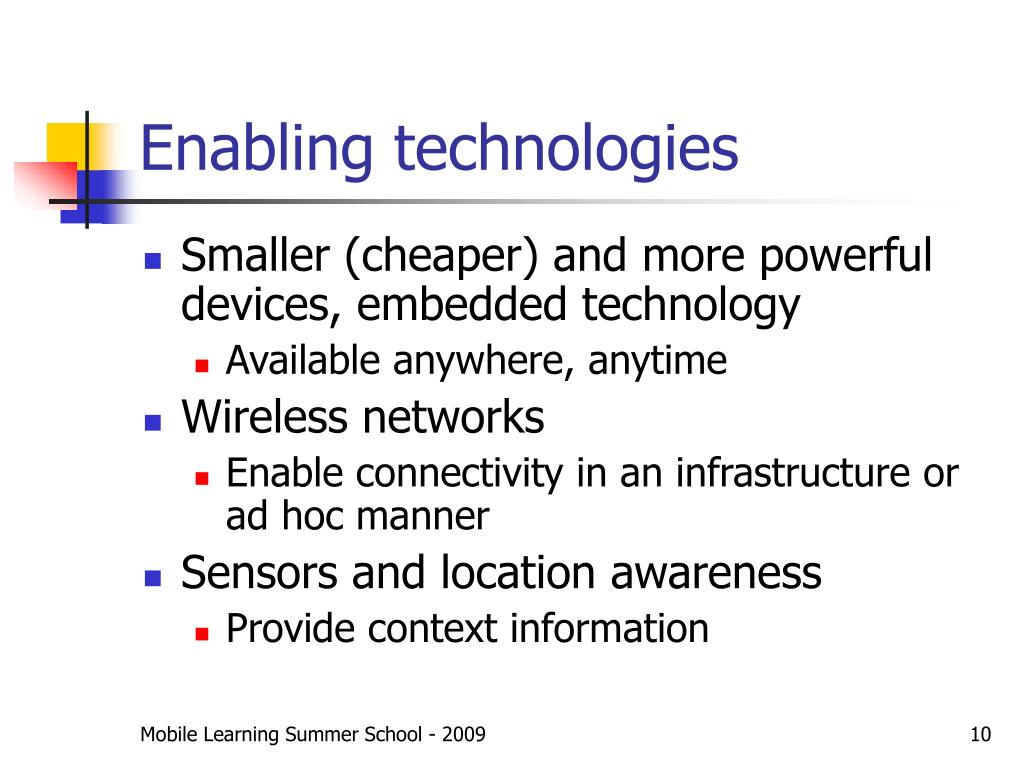 Enabling technologies

- Smaller (cheaper) and more powerful devices, embedded technology
  - Available anywhere, anytime
- Wireless networks
  - Enable connectivity in an infrastructure or ad hoc manner
- Sensors and location awareness
  - Provide context information

Mobile Learning Summer School - 2009

10